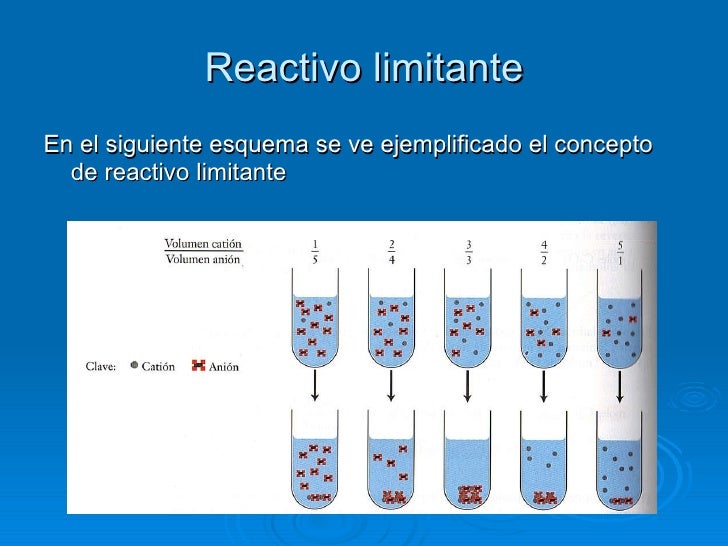 Reactivo limitante

En el siguiente esquema se ve ejemplificado el concepto de reactivo limitante

$\frac{\text{Volumen catión}}{\text{Volumen anión}}$ $\frac{1}{5}$ $\frac{2}{4}$ $\frac{3}{3}$ $\frac{4}{2}$ $\frac{5}{1}$

Clave: Catión Anión